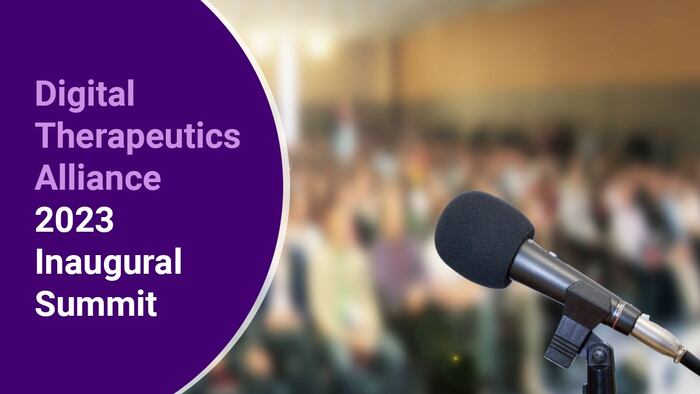 Digital Therapeutics Alliance 2023 Inaugural Summit